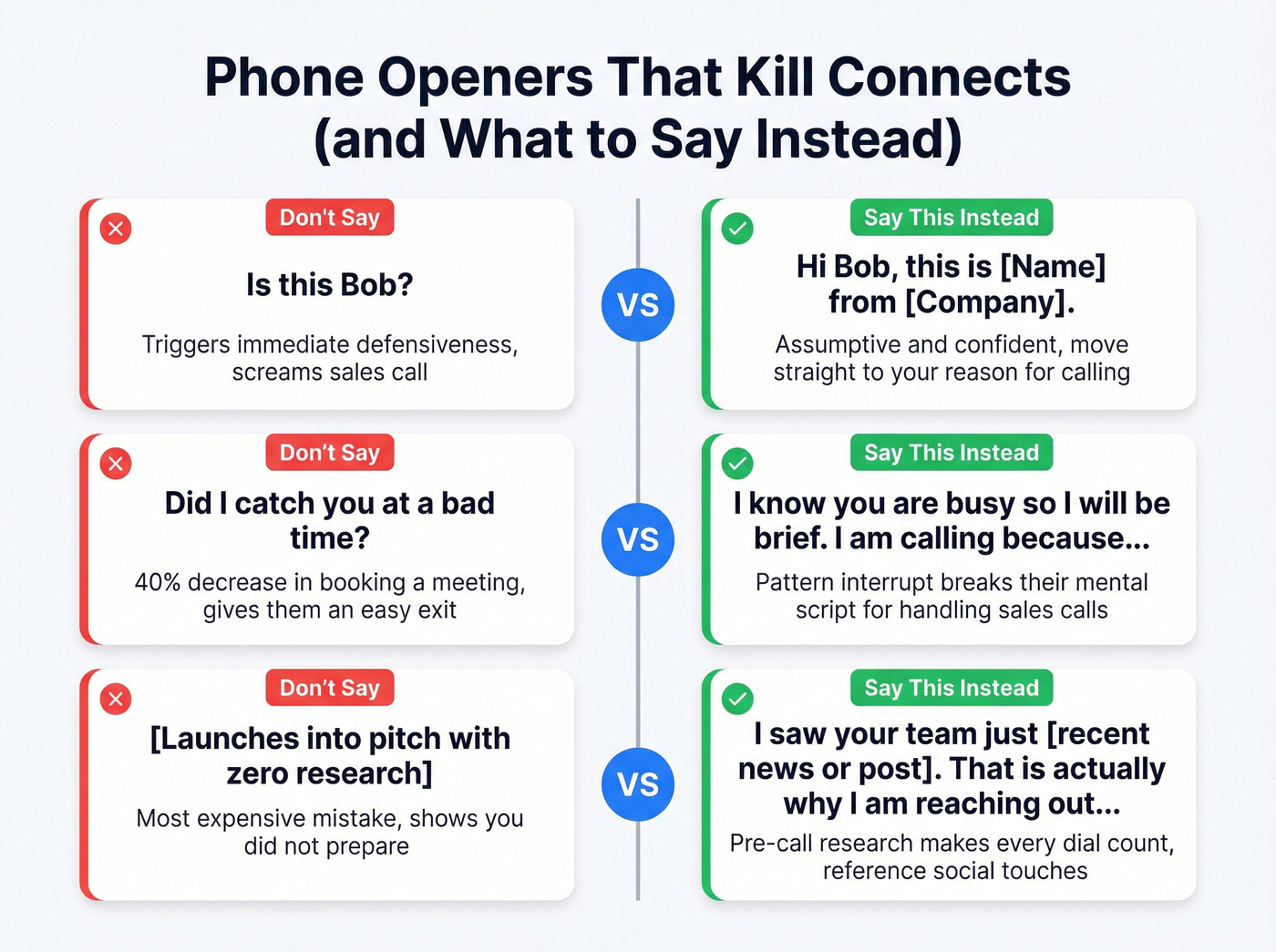 Phone Openers That Kill Connects (and What to Say Instead)

Don't Say

Is this Bob?

Triggers immediate defensiveness, screams sales call

VS

Say This Instead

Hi Bob, this is [Name] from [Company].

Assumptive and confident, move straight to your reason for calling

Don't Say

Did I catch you at a bad time?

40% decrease in booking a meeting, gives them an easy exit

VS

Say This Instead

I know you are busy so I will be brief. I am calling because...

Pattern interrupt breaks their mental script for handling sales calls

Don't Say

[Launches into pitch with zero research]

Most expensive mistake, shows you did not prepare

VS

Say This Instead

I saw your team just [recent news or post]. That is actually why I am reaching out...

Pre-call research makes every dial count, reference social touches